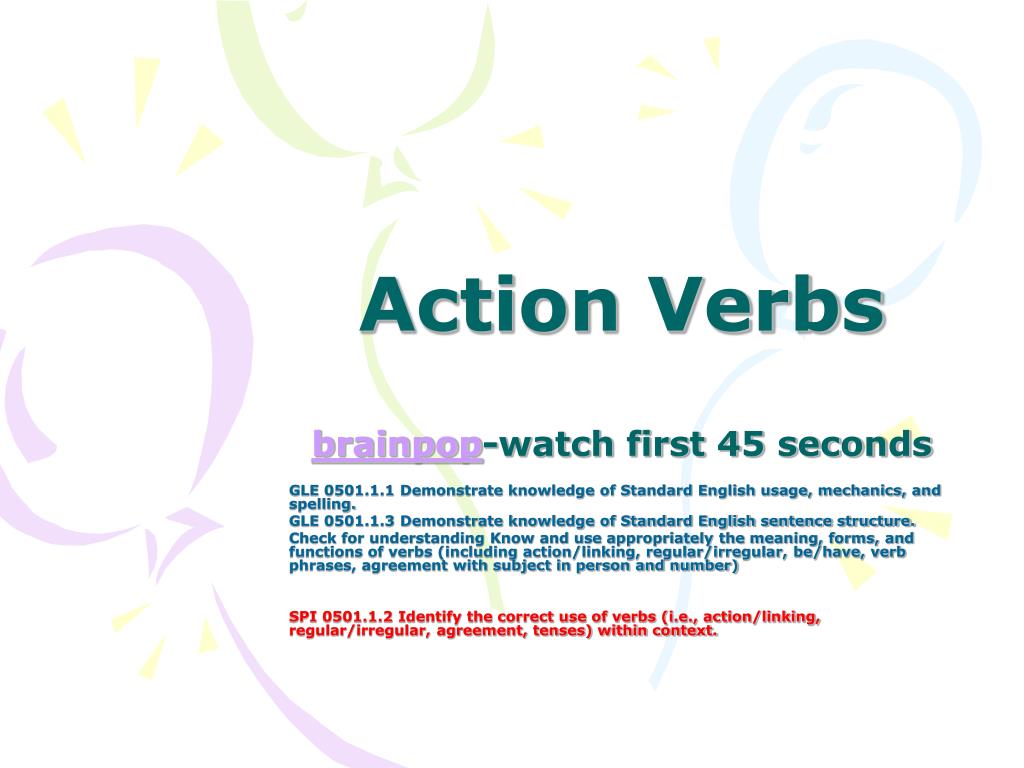 Action Verbs

brainpop-watch first 45 seconds

GLE 0501.1.1 Demonstrate knowledge of Standard English usage, mechanics, and spelling.

GLE 0501.1.3 Demonstrate knowledge of Standard English sentence structure.

Check for understanding Know and use appropriately the meaning, forms, and functions of verbs (including action/linking, regular/irregular, be/have, verb phrases, agreement with subject in person and number)

SPI 0501.1.2 Identify the correct use of verbs (i.e., action/linking, regular/irregular, agreement, tenses) within context.